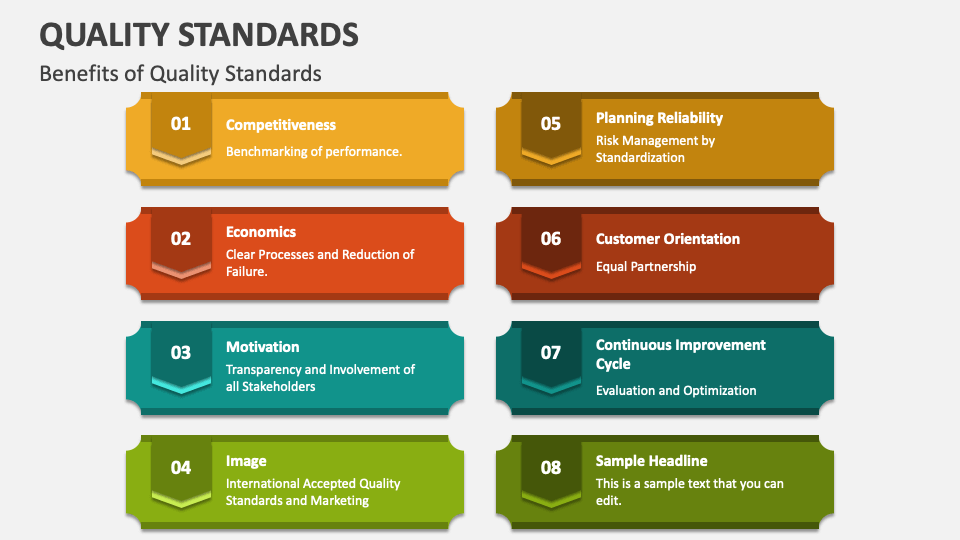 QUALITY STANDARDS

Benefits of Quality Standards

01 Competitiveness
Benchmarking of performance.

02 Economics
Clear Processes and Reduction of Failure.

03 Motivation
Transparency and Involvement of all Stakeholders

04 Image
International Accepted Quality Standards and Marketing

05 Planning Reliability
Risk Management by Standardization

06 Customer Orientation
Equal Partnership

07 Continuous Improvement Cycle
Evaluation and Optimization

08 Sample Headline
This is a sample text that you can edit.